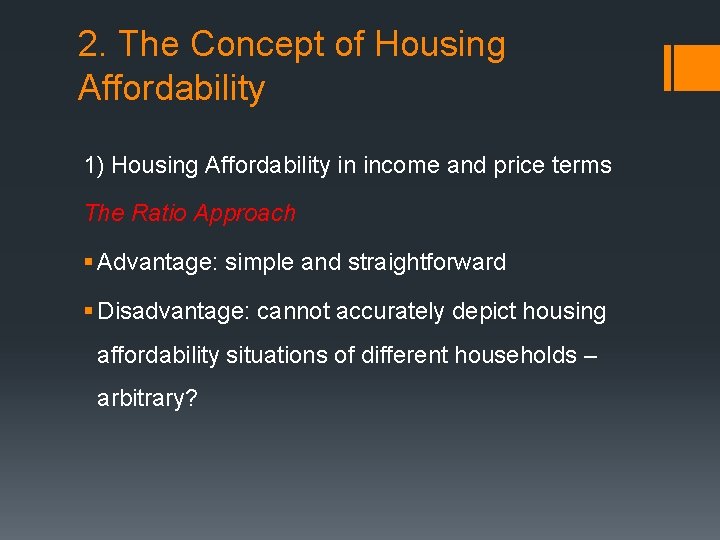 2. The Concept of Housing Affordability

1) Housing Affordability in income and price terms

The Ratio Approach

▪ Advantage: simple and straightforward

▪ Disadvantage: cannot accurately depict housing affordability situations of different households – arbitrary?